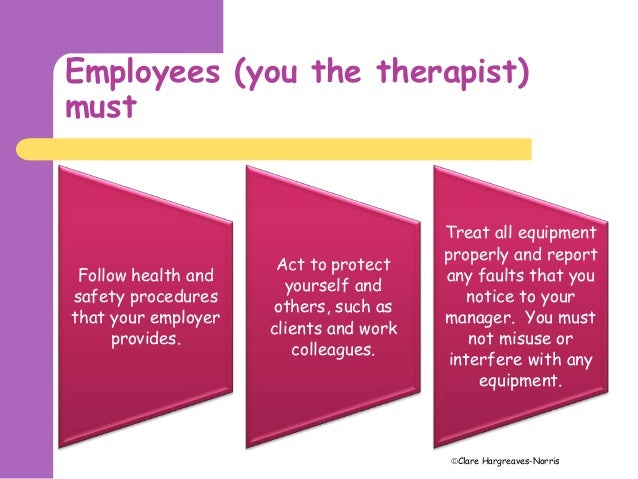 Employees (you the therapist) must

Follow health and safety procedures that your employer provides.

Act to protect yourself and others, such as clients and work colleagues.

Treat all equipment properly and report any faults that you notice to your manager. You must not misuse or interfere with any equipment.

©Clare Hargreaves-Norris